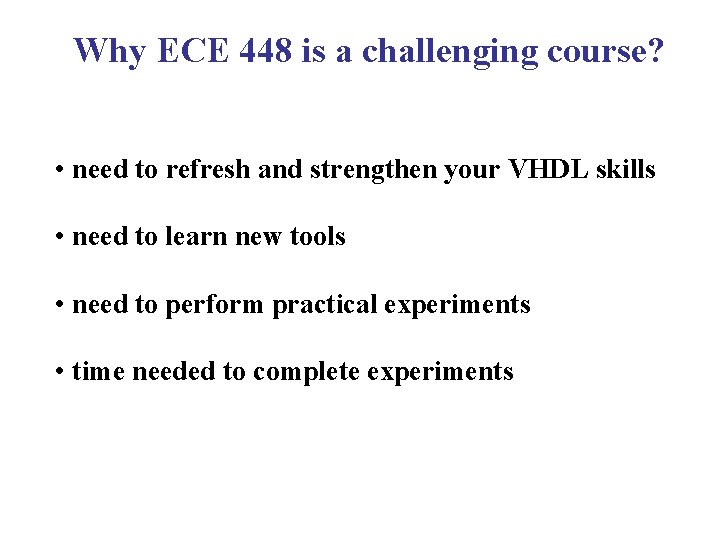 Why ECE 448 is a challenging course?

• need to refresh and strengthen your VHDL skills

• need to learn new tools

• need to perform practical experiments

• time needed to complete experiments